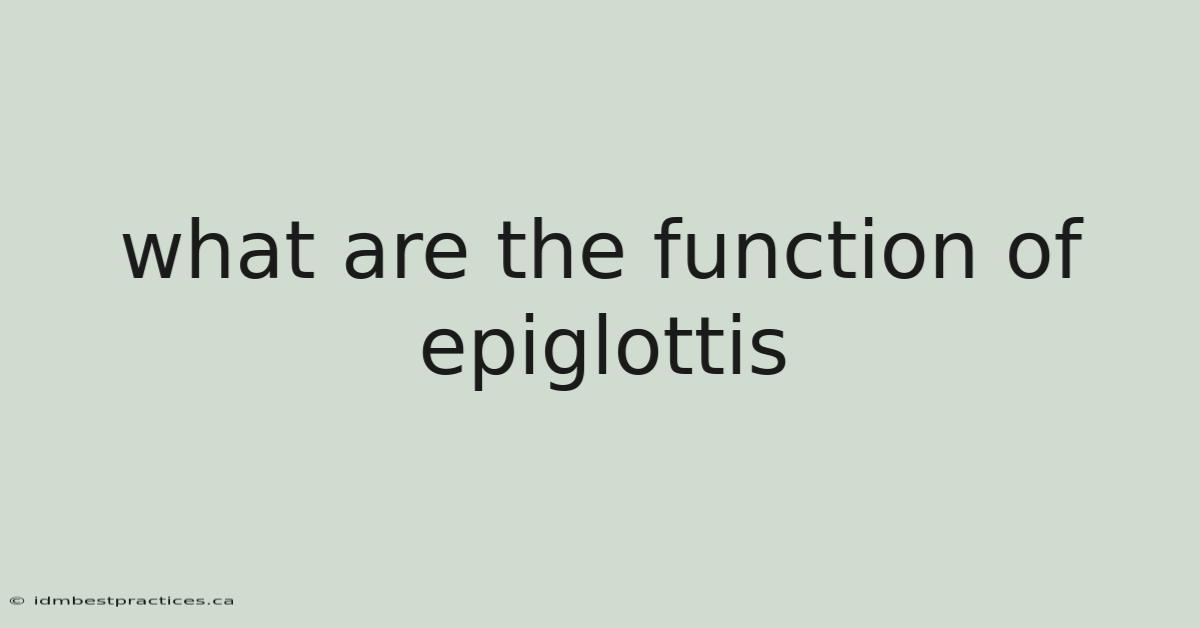 what are the function of epiglottis

© idmbestpractices.ca